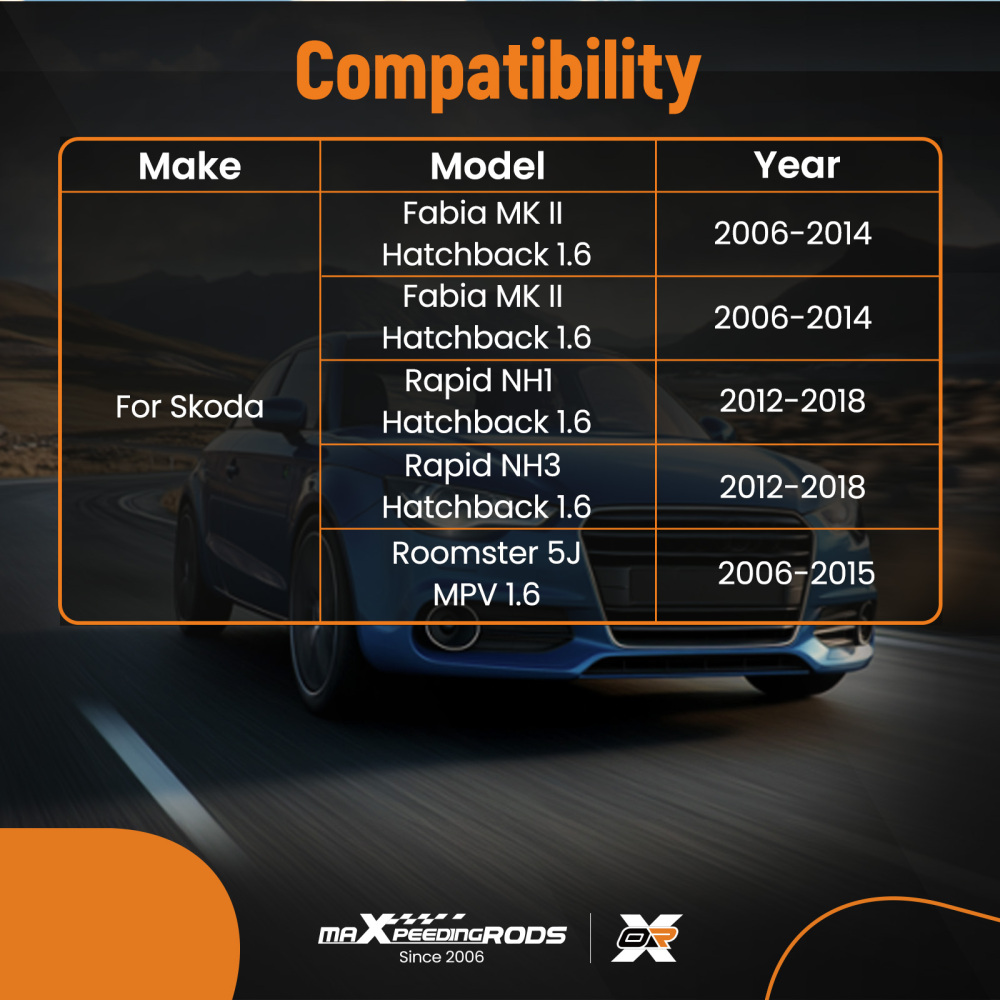 Compatibility

| Make | Model | Year |
|---|---|---|
| For Skoda | Fabia MK II Hatchback 1.6 | 2006-2014 |
| | Fabia MK II Hatchback 1.6 | 2006-2014 |
| | Rapid NH1 Hatchback 1.6 | 2012-2018 |
| | Rapid NH3 Hatchback 1.6 | 2012-2018 |
| | Roomster 5J MPV 1.6 | 2006-2015 |

maXpeedingRODS
Since 2006

OR